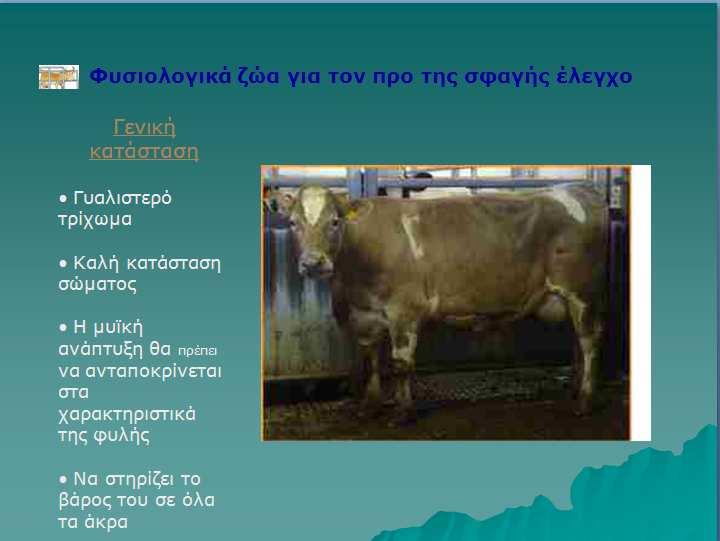 Φυσιολογικά ζώα για τον προ της σφαγής έλεγχο

Γενική κατάσταση

• Γυαλιστερό τρίχωμα

• Καλή κατάσταση σώματος

• Η μυϊκή ανάπτυξη θα πρέπει να ανταποκρίνεται στα χαρακτηριστικά της φυλής

• Να στηρίζει το βάρος του σε όλα τα άκρα